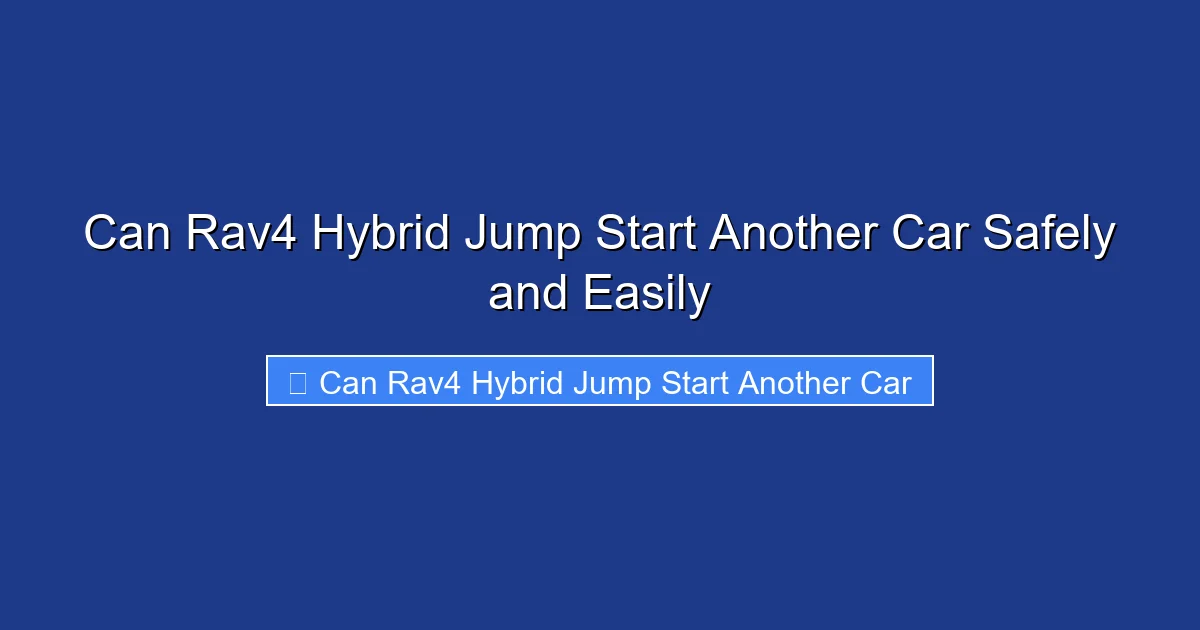 Can Rav4 Hybrid Jump Start Another Car Safely and Easily

Can Rav4 Hybrid Jump Start Another Car